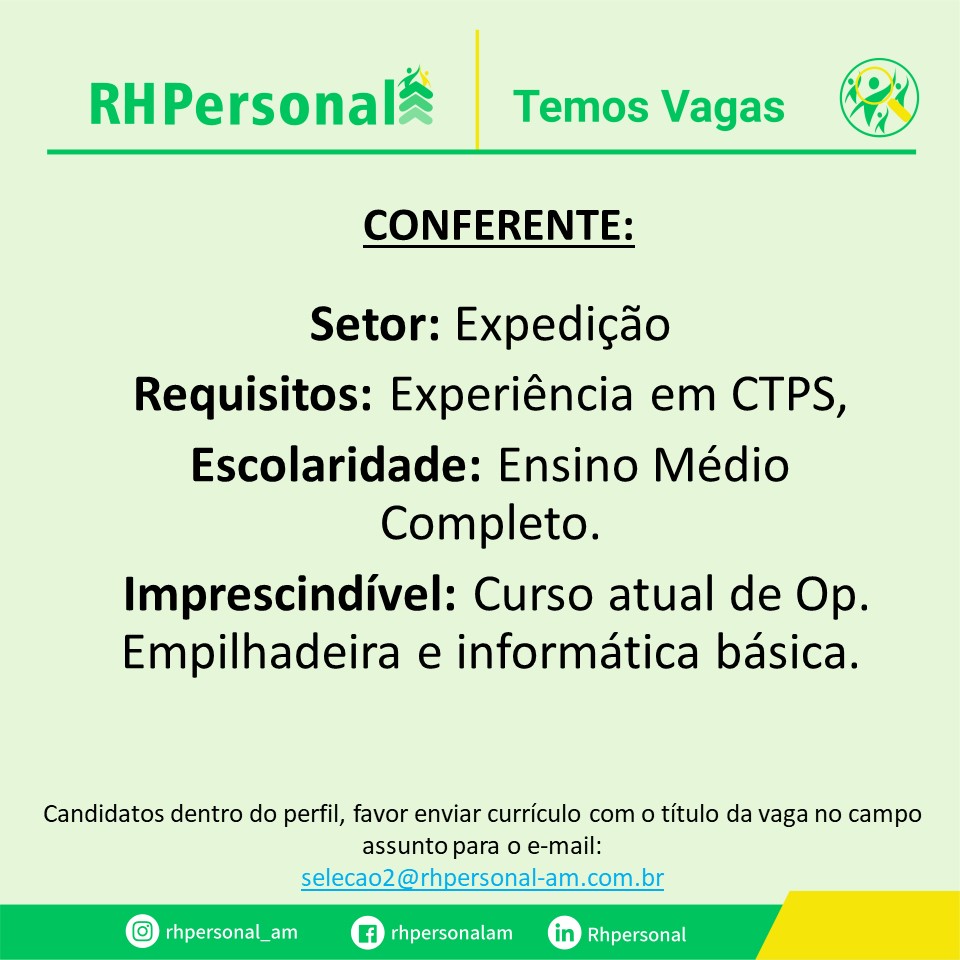 RHPersonal

Temos Vagas

CONFERENTE:

Setor: Expedição

Requisitos: Experiência em CTPS,

Escolaridade: Ensino Médio Completo.

Imprescindível: Curso atual de Op. Empilhadeira e informática básica.

Candidatos dentro do perfil, favor enviar currículo com o título da vaga no campo assunto para o e-mail: selecao2@rhpersonal-am.com.br

rhpersonal_am rhpersonalam Rhpersonal